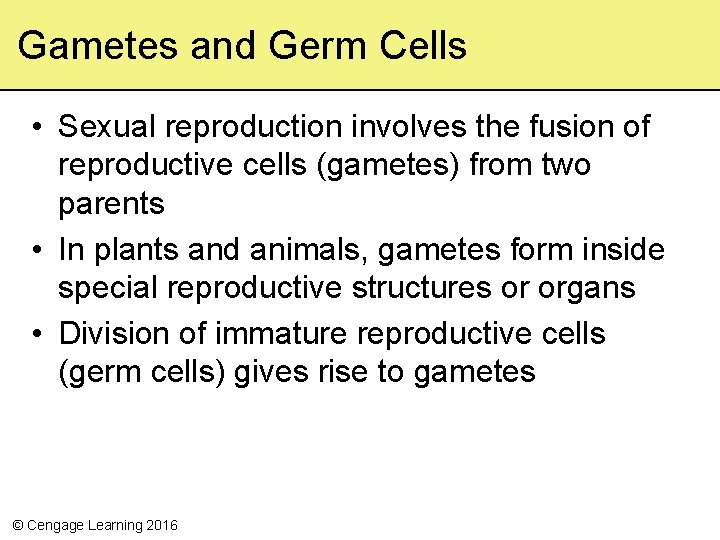 Gametes and Germ Cells

• Sexual reproduction involves the fusion of reproductive cells (gametes) from two parents

• In plants and animals, gametes form inside special reproductive structures or organs

• Division of immature reproductive cells (germ cells) gives rise to gametes

© Cengage Learning 2016